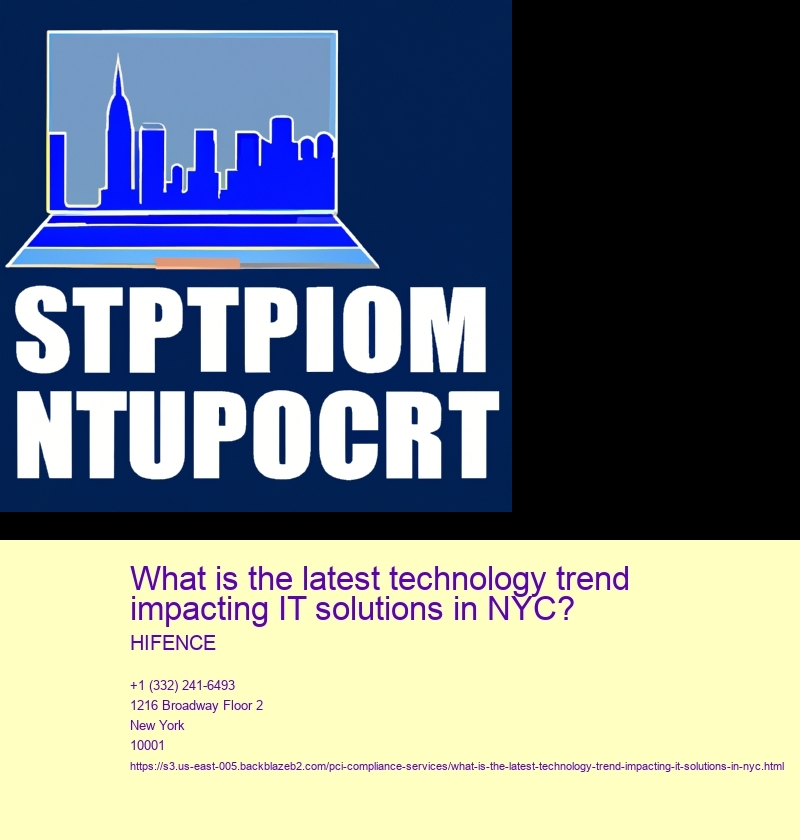 STPTPIOM
NTUPOCRT

What is the latest technology trend impacting IT solutions in NYC?

HIFENCE

+1 (332) 241-6493
1216 Broadway Floor 2
New York
10001
https://s3.us-east-005.backblazeb2.com/pci-compliance-services/what-is-the-latest-technology-trend-impacting-it-solutions-in-nyc.html